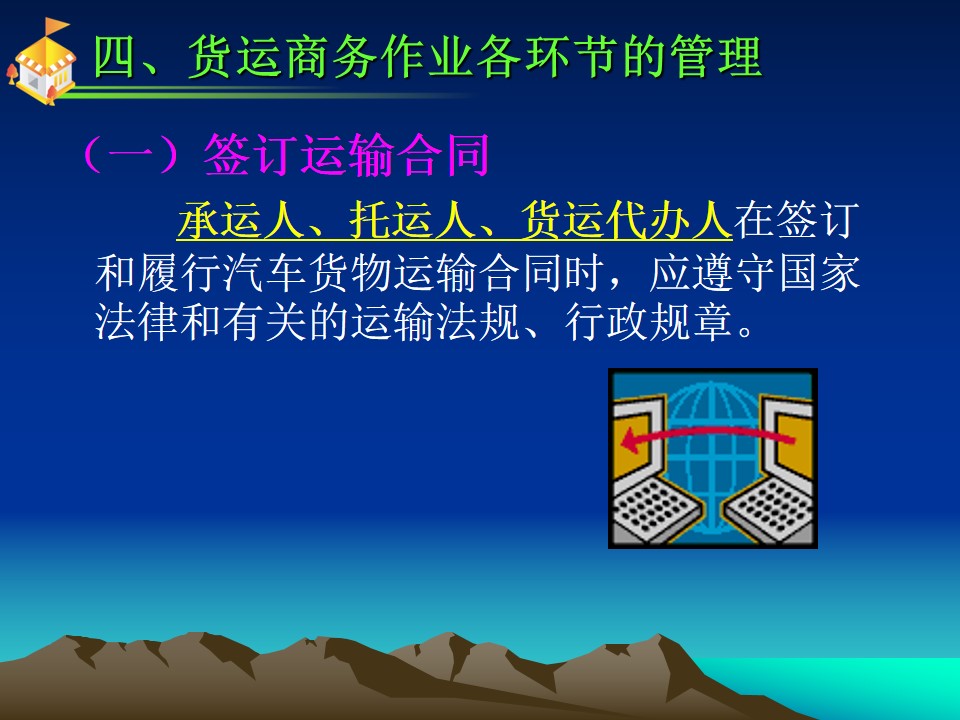 四、货运商务作业各环节的管理

（一）签订运输合同

承运人、托运人、货运代办人在签订和履行汽车货物运输合同时，应遵守国家法律和有关的运输法规、行政规章。